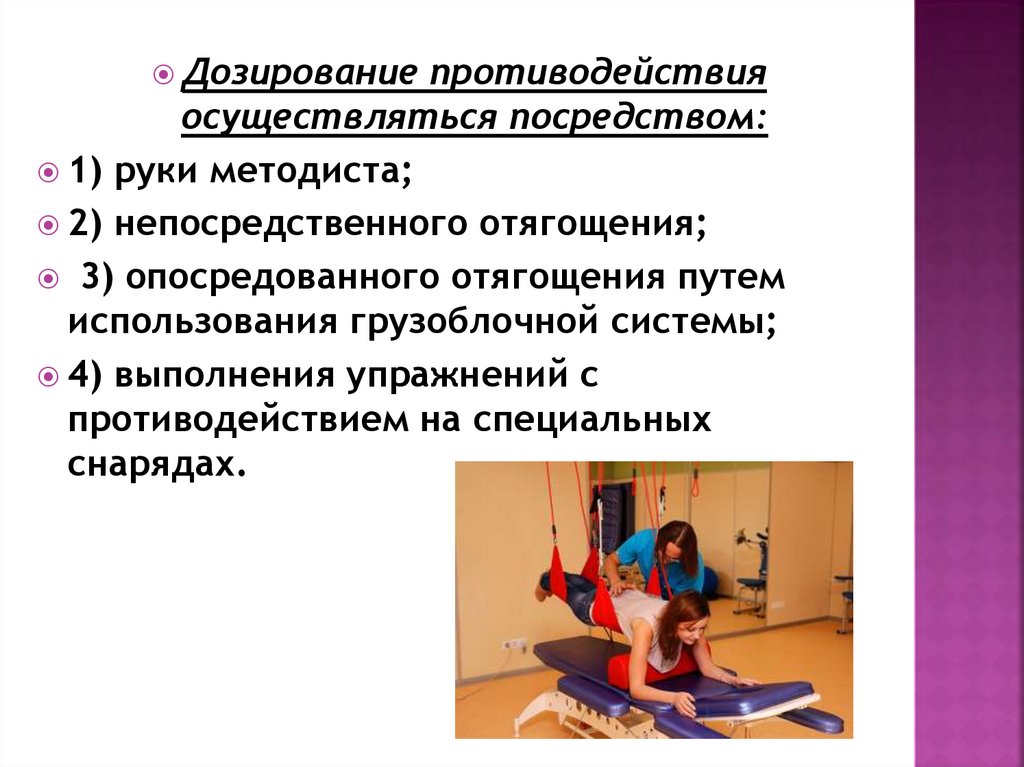 Дозирование противодействия осуществляться посредством:

1) руки методиста;

2) непосредственного отягощения;

3) опосредованного отягощения путем использования грузоблочной системы;

4) выполнения упражнений с противодействием на специальных снарядах.